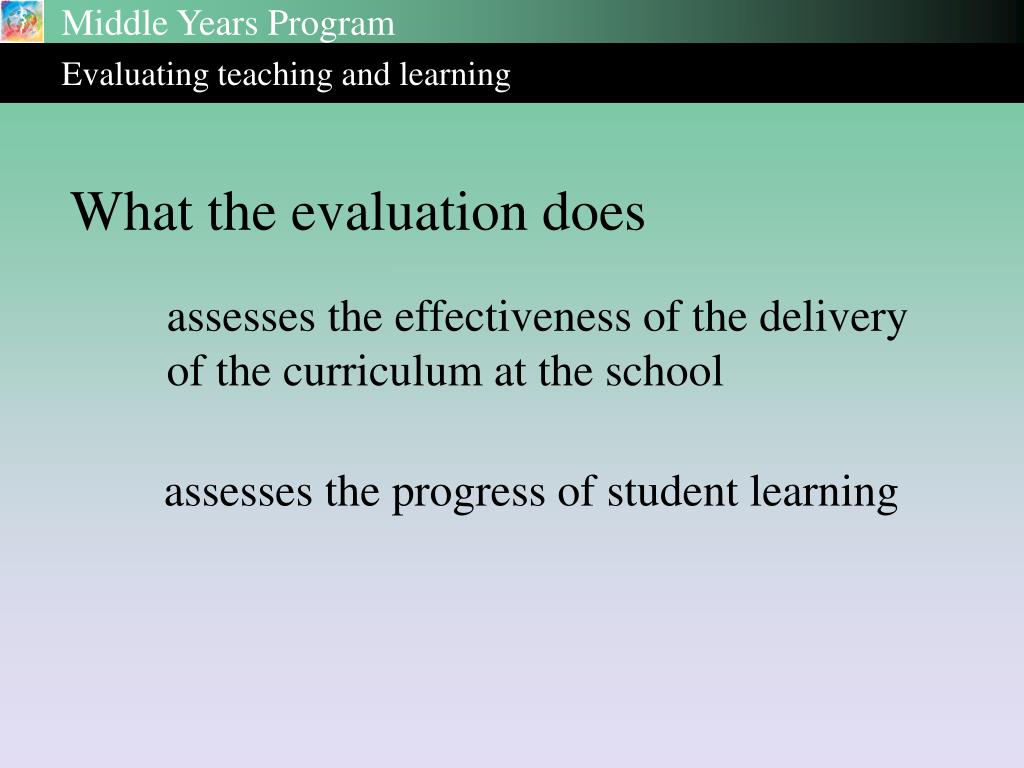 Middle Years Program

Evaluating teaching and learning

What the evaluation does

assesses the effectiveness of the delivery of the curriculum at the school

assesses the progress of student learning